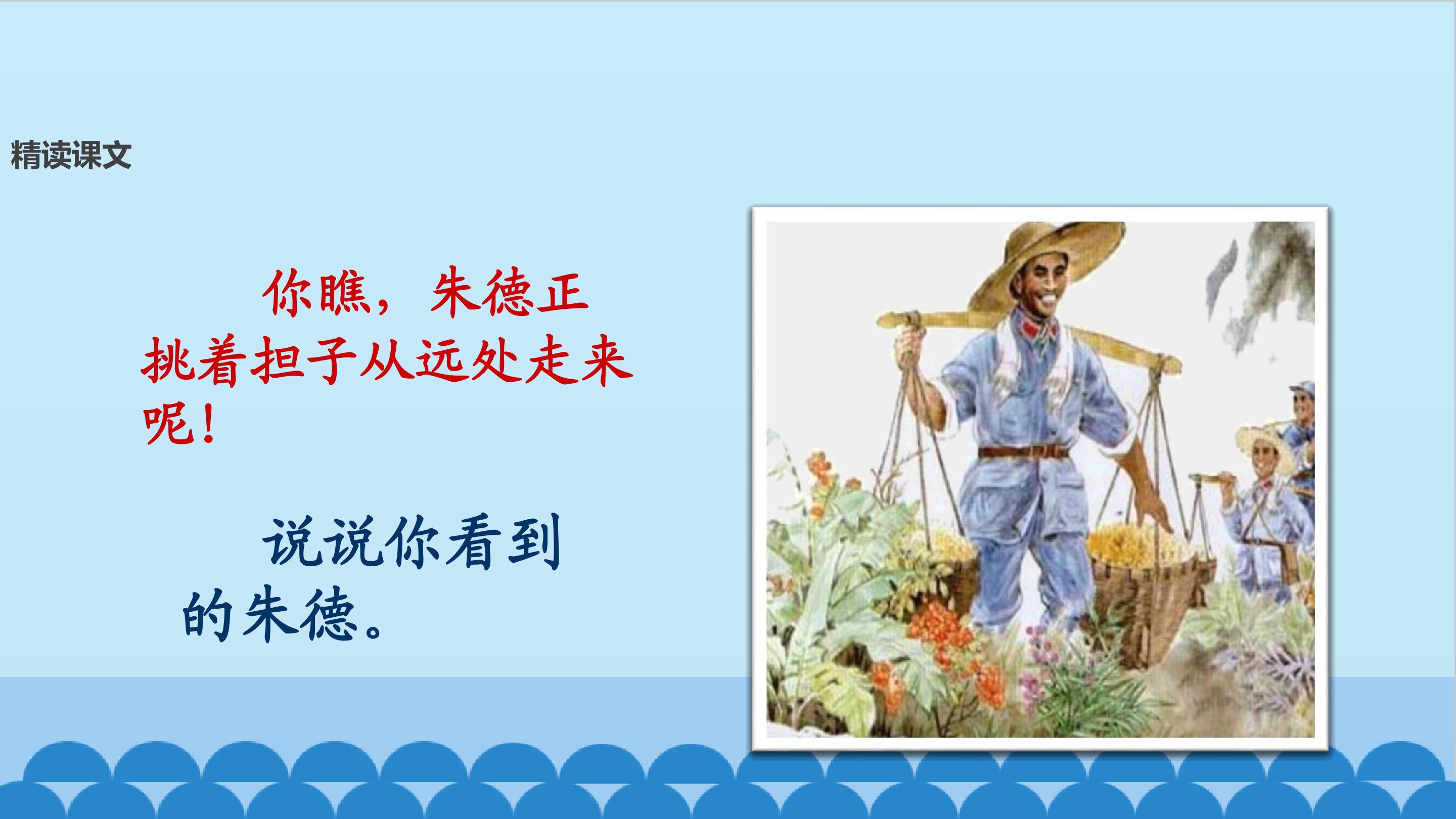 精读课文

你瞧，朱德正挑着担子从远处走来呢！

说说你看到的朱德。